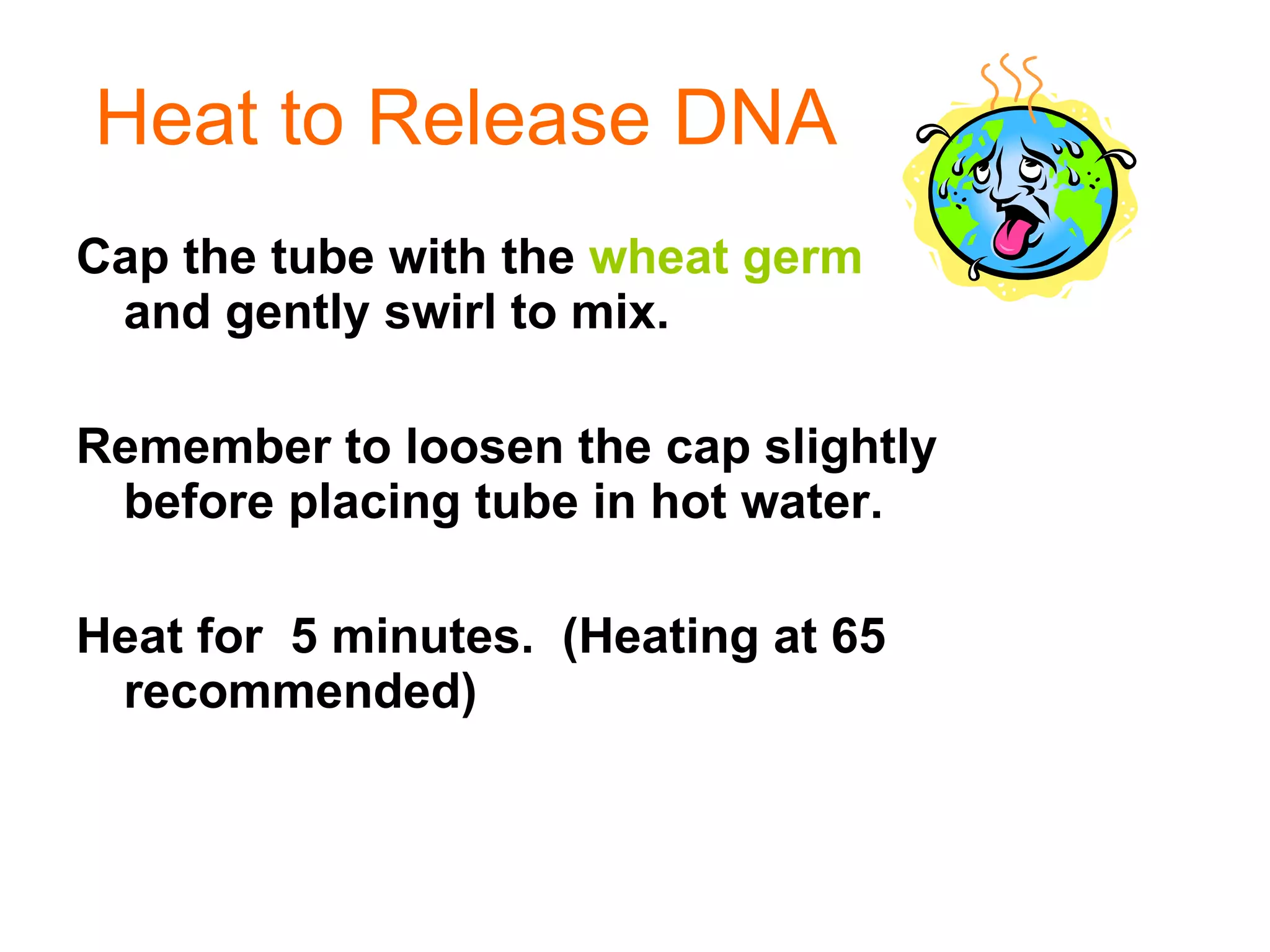 Heat to Release DNA

Cap the tube with the wheat germ and gently swirl to mix.

Remember to loosen the cap slightly before placing tube in hot water.

Heat for 5 minutes. (Heating at 65 recommended)